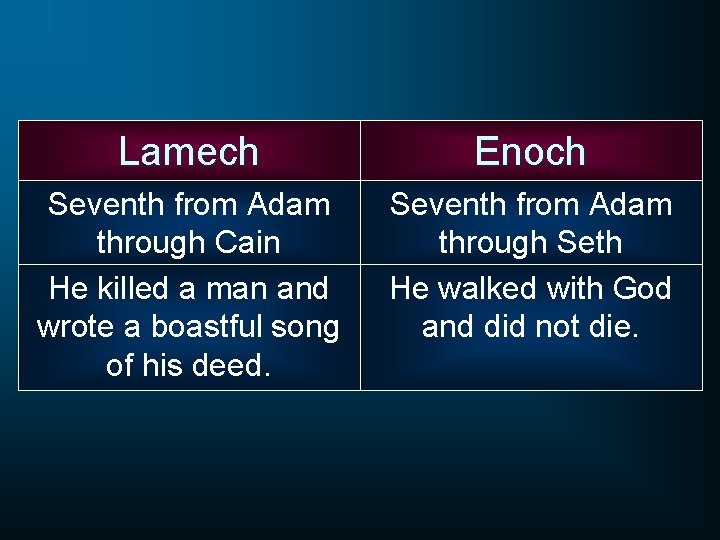 | Lamech | Enoch |
|---|---|
| Seventh from Adam through Cain | Seventh from Adam through Seth |
| He killed a man and wrote a boastful song of his deed. | He walked with God and did not die. |